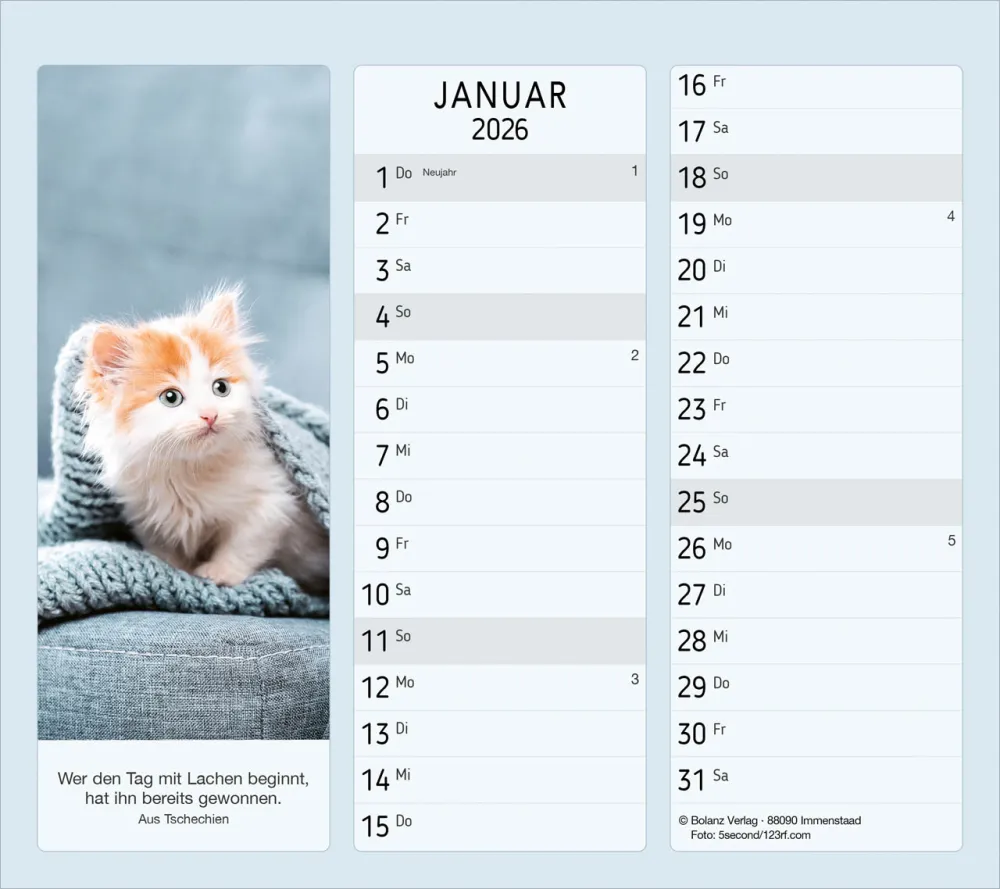 Wer den Tag mit Lachen beginnt, hat ihn bereits gewonnen.
Aus Tschechien

JANUAR
2026

1 Do Neujahr 1
2 Fr
3 Sa
4 So
5 Mo 2
6 Di
7 Mi
8 Do
9 Fr
10 Sa
11 So
12 Mo 3
13 Di
14 Mi
15 Do

16 Fr
17 Sa
18 So
19 Mo 4
20 Di
21 Mi
22 Do
23 Fr
24 Sa
25 So
26 Mo 5
27 Di
28 Mi
29 Do
30 Fr
31 Sa

© Bolanz Verlag · 88090 Immenstaad
Foto: 5second/123rf.com